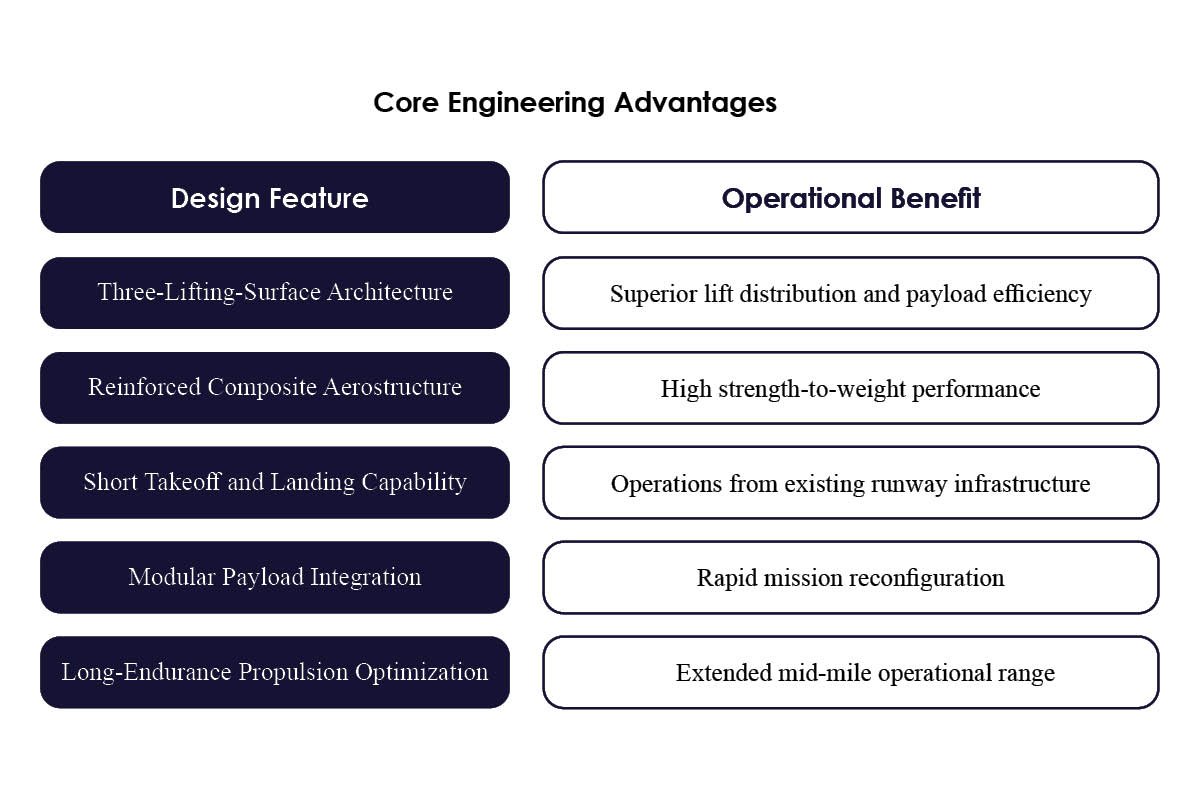 Core Engineering Advantages

| Design Feature | Operational Benefit |
|---|---|
| Three-Lifting-Surface Architecture | Superior lift distribution and payload efficiency |
| Reinforced Composite Aerostructure | High strength-to-weight performance |
| Short Takeoff and Landing Capability | Operations from existing runway infrastructure |
| Modular Payload Integration | Rapid mission reconfiguration |
| Long-Endurance Propulsion Optimization | Extended mid-mile operational range |